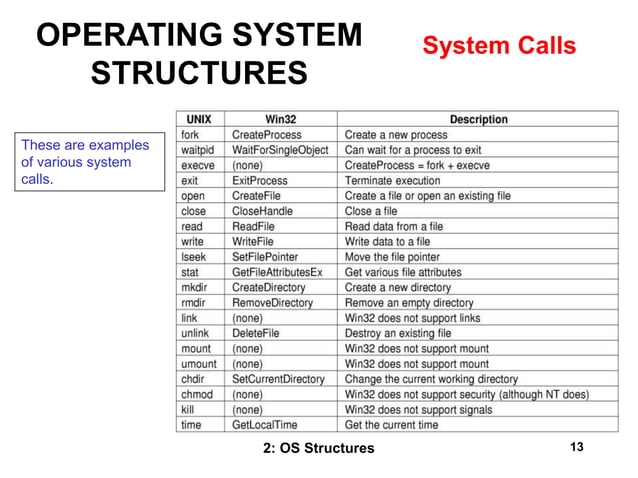 OPERATING SYSTEM STRUCTURES

System Calls

These are examples of various system calls.

| UNIX | Win32 | Description |
|---|---|---|
| fork | CreateProcess | Create a new process |
| waitpid | WaitForSingleObject | Can wait for a process to exit |
| execve | (none) | CreateProcess = fork + execve |
| exit | ExitProcess | Terminate execution |
| open | CreateFile | Create a file or open an existing file |
| close | CloseHandle | Close a file |
| read | ReadFile | Read data from a file |
| write | WriteFile | Write data to a file |
| lseek | SetFilePointer | Move the file pointer |
| stat | GetFileAttributesEx | Get various file attributes |
| mkdir | CreateDirectory | Create a new directory |
| rmdir | RemoveDirectory | Remove an empty directory |
| link | (none) | Win32 does not support links |
| unlink | DeleteFile | Destroy an existing file |
| mount | (none) | Win32 does not support mount |
| umount | (none) | Win32 does not support mount |
| chdir | SetCurrentDirectory | Change the current working directory |
| chmod | (none) | Win32 does not support security (although NT does) |
| kill | (none) | Win32 does not support signals |
| time | GetLocalTime | Get the current time |

2: OS Structures

13